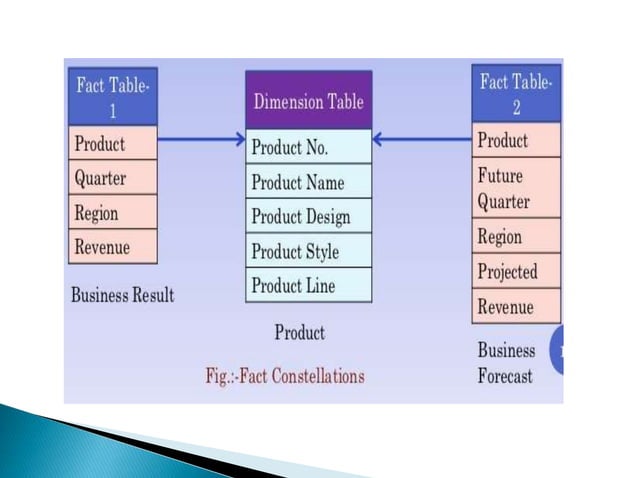 Fact Table-1

Product

Quarter

Region

Revenue

Business Result

Dimension Table

Product No.

Product Name

Product Design

Product Style

Product Line

Product

Fig.:-Fact Constellations

Fact Table-2

Product

Future Quarter

Region

Projected

Revenue

Business Forecast